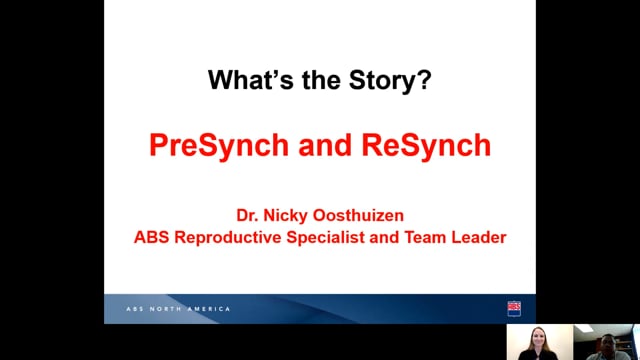 What's the Story?

PreSynch and ReSynch

Dr. Nicky Oosthuizen
ABS Reproductive Specialist and Team Leader

ABS NORTH AMERICA

ABS